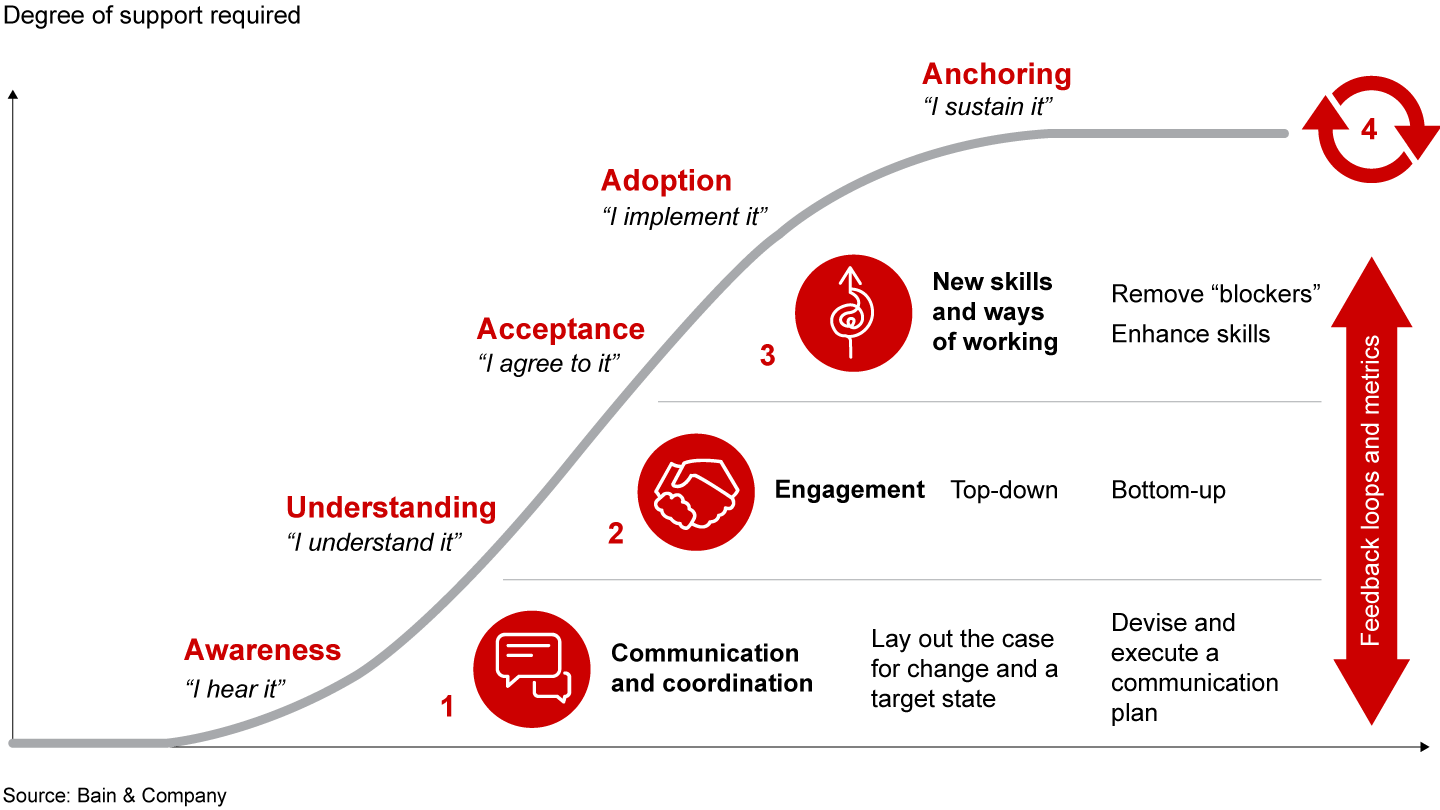 Degree of support required

Anchoring
"I sustain it"

4

Adoption
"I implement it"

Acceptance
"I agree to it"

Understanding
"I understand it"

Awareness
"I hear it"

3

New skills and ways of working

Remove "blockers"
Enhance skills

2

Engagement

Top-down

Bottom-up

1

Communication and coordination

Lay out the case for change and a target state

Devise and execute a communication plan

Feedback loops and metrics

Source: Bain & Company